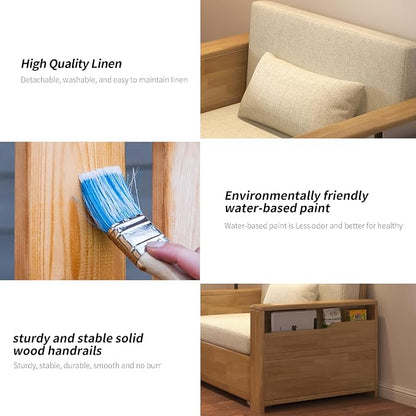 High Quality Linen

Detachable, washable, and easy to maintain linen

Environmentally friendly water-based paint

Water-based paint is Less odor and better for healthy

sturdy and stable solid wood handrails

Sturdy, stable, durable, smooth and no burr